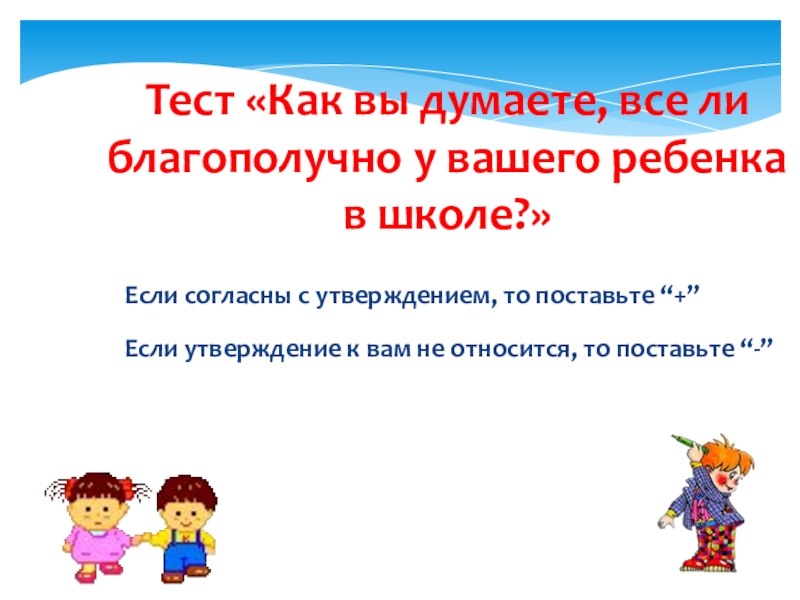 Тест «Как вы думаете, все ли благополучно у вашего ребенка в школе?»

Если согласны с утверждением, то поставьте “+”

Если утверждение к вам не относится, то поставьте “-”